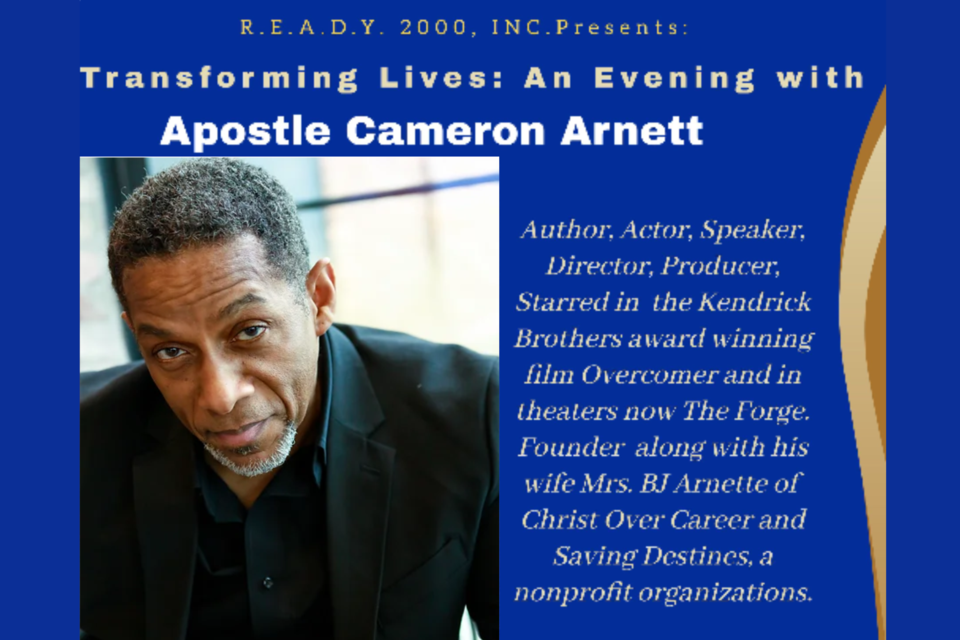 R.E.A.D.Y. 2000, INC.Presents:

Transforming Lives: An Evening with

Apostle Cameron Arnett

Author, Actor, Speaker, Director, Producer, Starred in the Kendrick Brothers award winning film Overcomer and in theaters now The Forge. Founder along with his wife Mrs. BJ Arnette of Christ Over Career and Saving Destines, a nonprofit organizations.